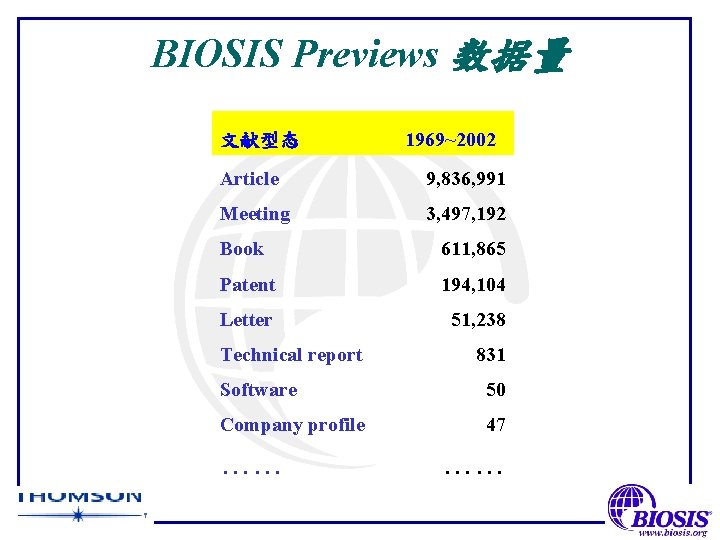 BIOSIS Previews 数据量

| 文献型态 | 1969~2002 |
|---|---|
| Article | 9,836,991 |
| Meeting | 3,497,192 |
| Book | 611,865 |
| Patent | 194,104 |
| Letter | 51,238 |
| Technical report | 831 |
| Software | 50 |
| Company profile | 47 |
| …… | …… |

THOMSON

BIOSIS
www.biosis.org